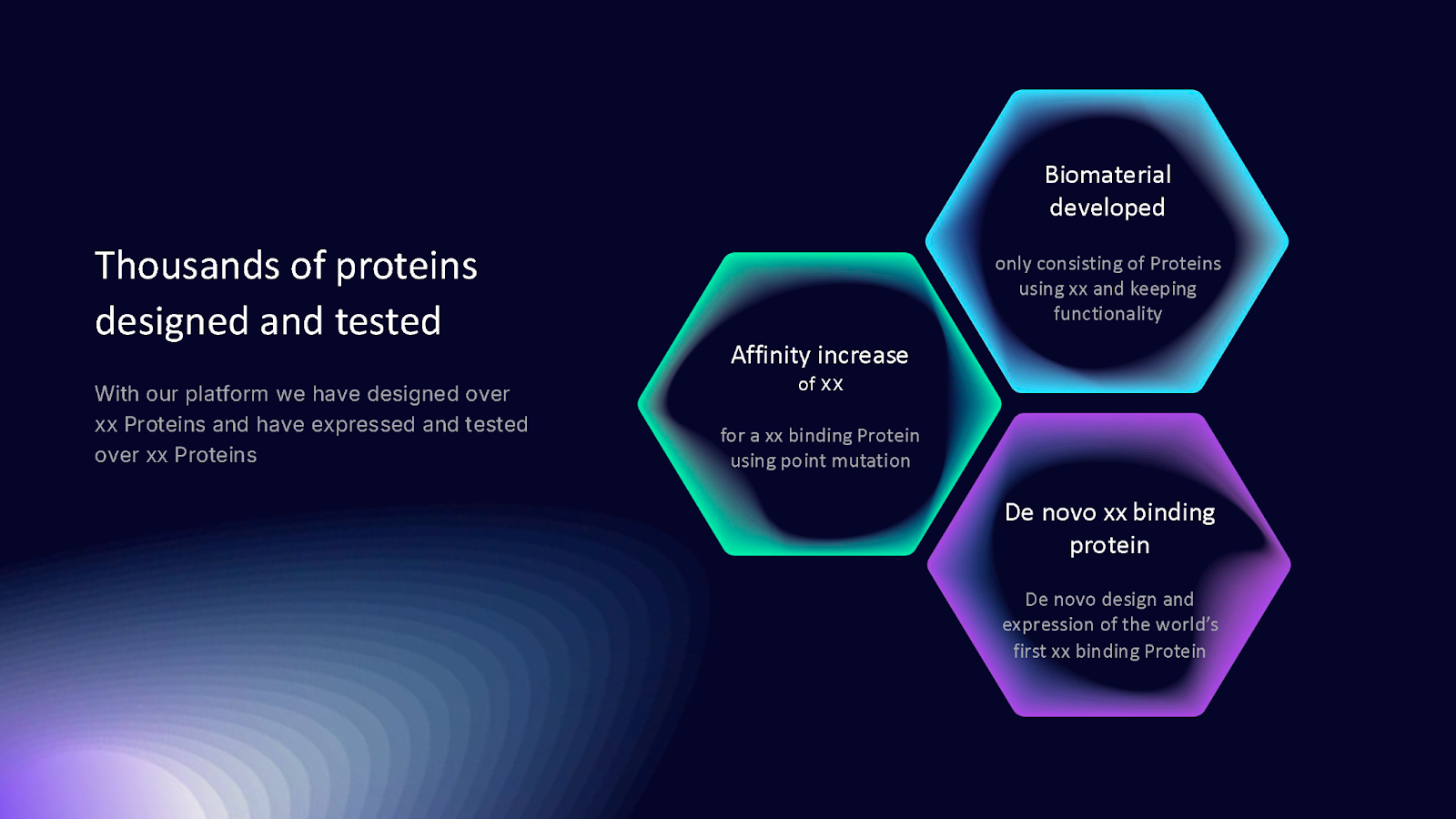 Thousands of proteins designed and tested

With our platform we have designed over xx Proteins and have expressed and tested over xx Proteins

Affinity increase
of xx

for a xx binding Protein using point mutation

Biomaterial developed

only consisting of Proteins using xx and keeping functionality

De novo xx binding protein

De novo design and expression of the world's first xx binding Protein